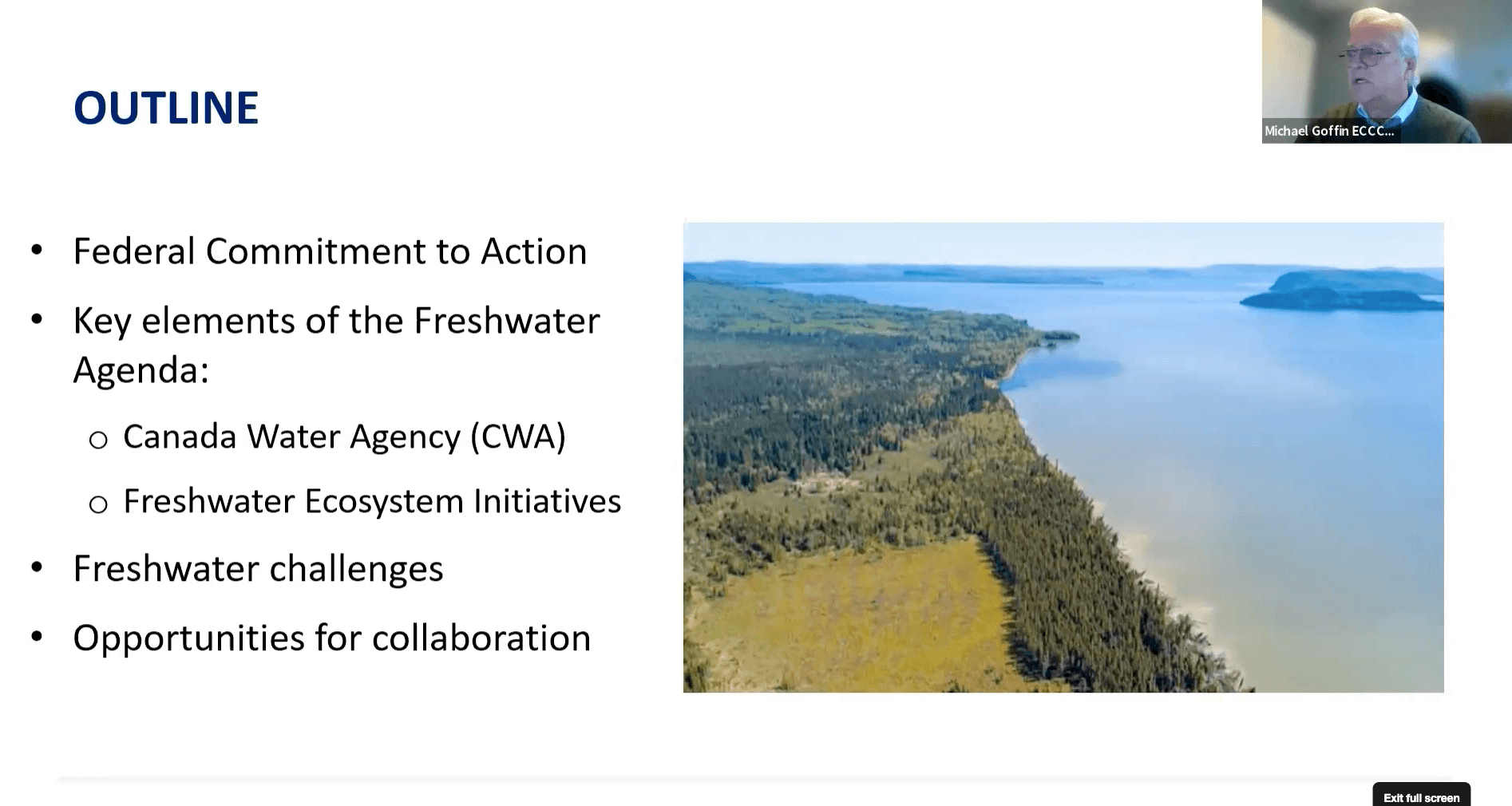 OUTLINE

Michael Goffin ECCC...

• Federal Commitment to Action
• Key elements of the Freshwater Agenda:
  ○ Canada Water Agency (CWA)
  ○ Freshwater Ecosystem Initiatives
• Freshwater challenges
• Opportunities for collaboration

Exit full screen